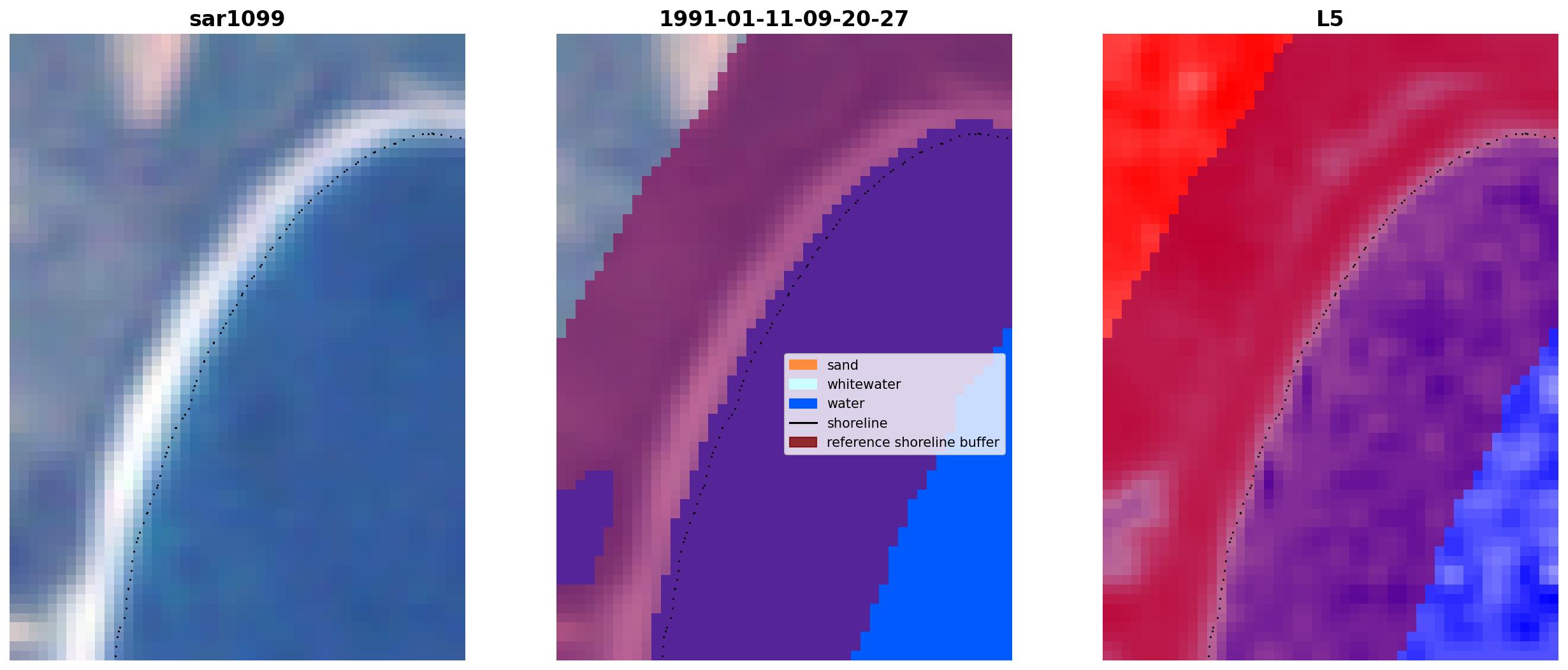 sar1099

1991-01-11-09-20-27

sand
whitewater
water
shoreline
reference shoreline buffer

L5